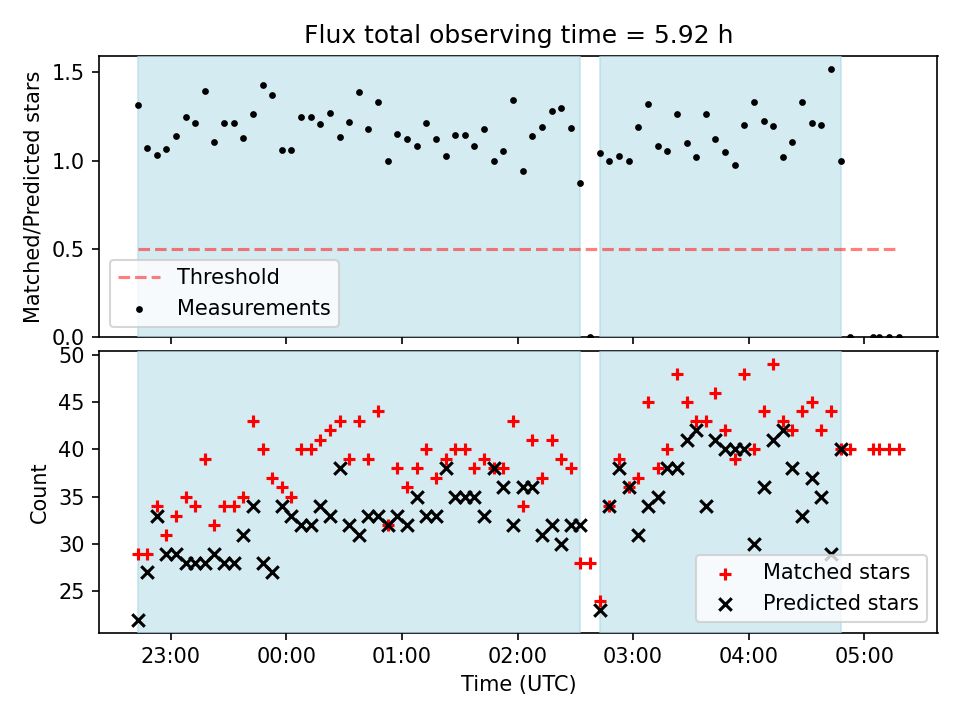 Flux total observing time = 5.92 h

Matched/Predicted stars

1.5
1.0
0.5
0.0

Threshold
Measurements

Count

50
45
40
35
30
25

Matched stars
Predicted stars

23:00
00:00
01:00
02:00
03:00
04:00
05:00

Time (UTC)